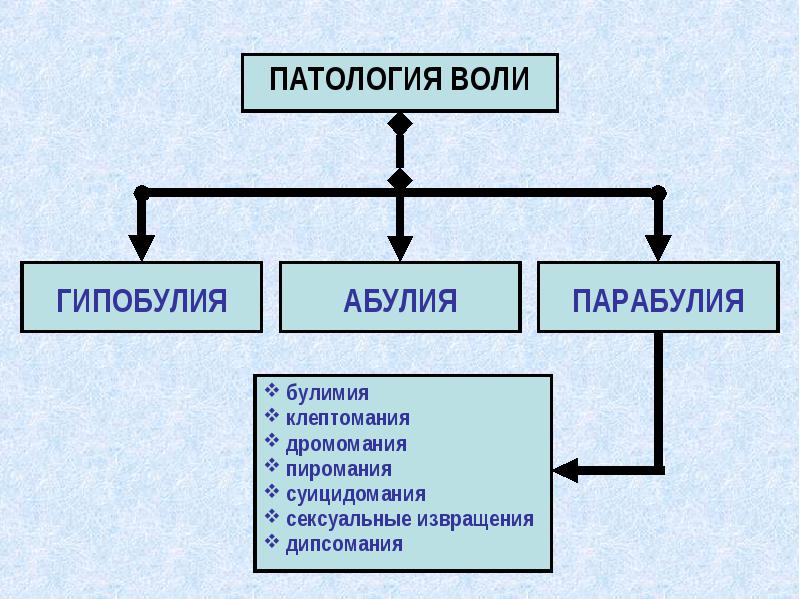 ПАТОЛОГИЯ ВОЛИ

ГИПОБУЛИЯ

АБУЛИЯ

ПАРАБУЛИЯ

❖ булимия
❖ клептомания
❖ дромомания
❖ пиромания
❖ суицидомания
❖ сексуальные извращения
❖ дипсомания